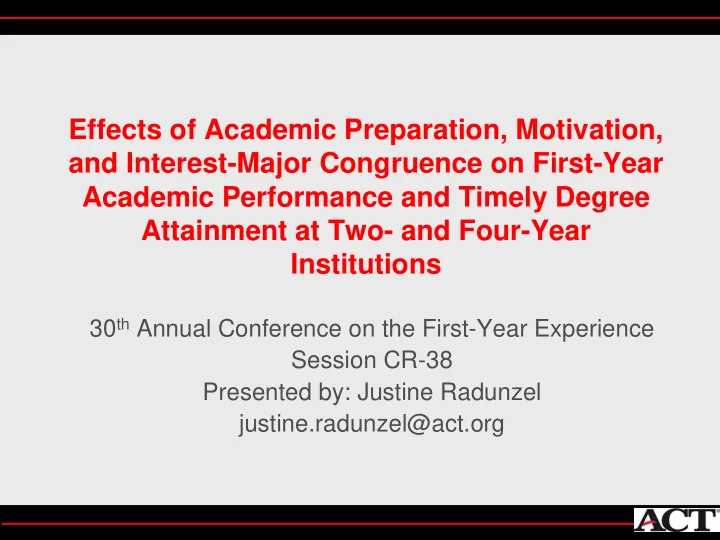 Effects of Academic Preparation, Motivation, and Interest-Major Congruence on First-Year Academic Performance and Timely Degree Attainment at Two- and Four-Year Institutions

30th Annual Conference on the First-Year Experience
Session CR-38
Presented by: Justine Radunzel
justine.radunzel@act.org

ACT